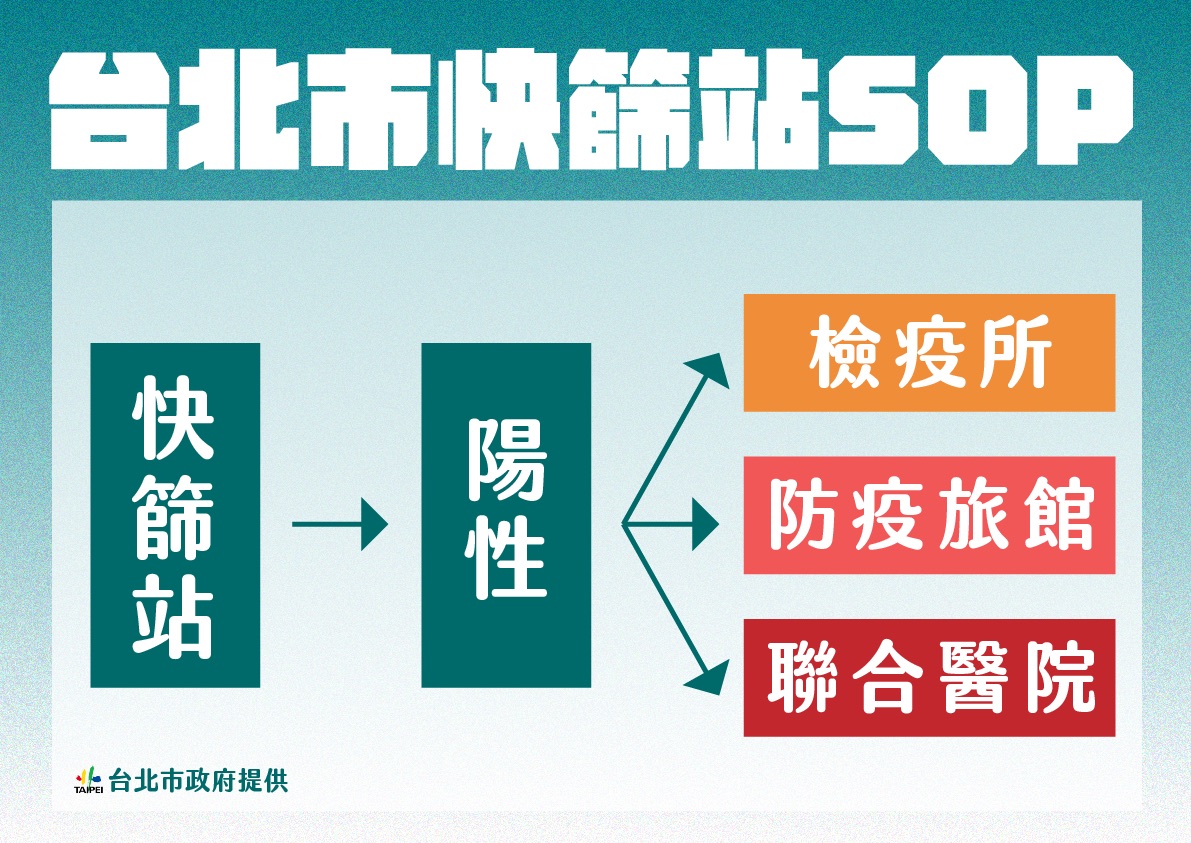 台北市快篩站SOP

快篩站

陽性

檢疫所

防疫旅館

聯合醫院

TAIPEI 台北市政府提供